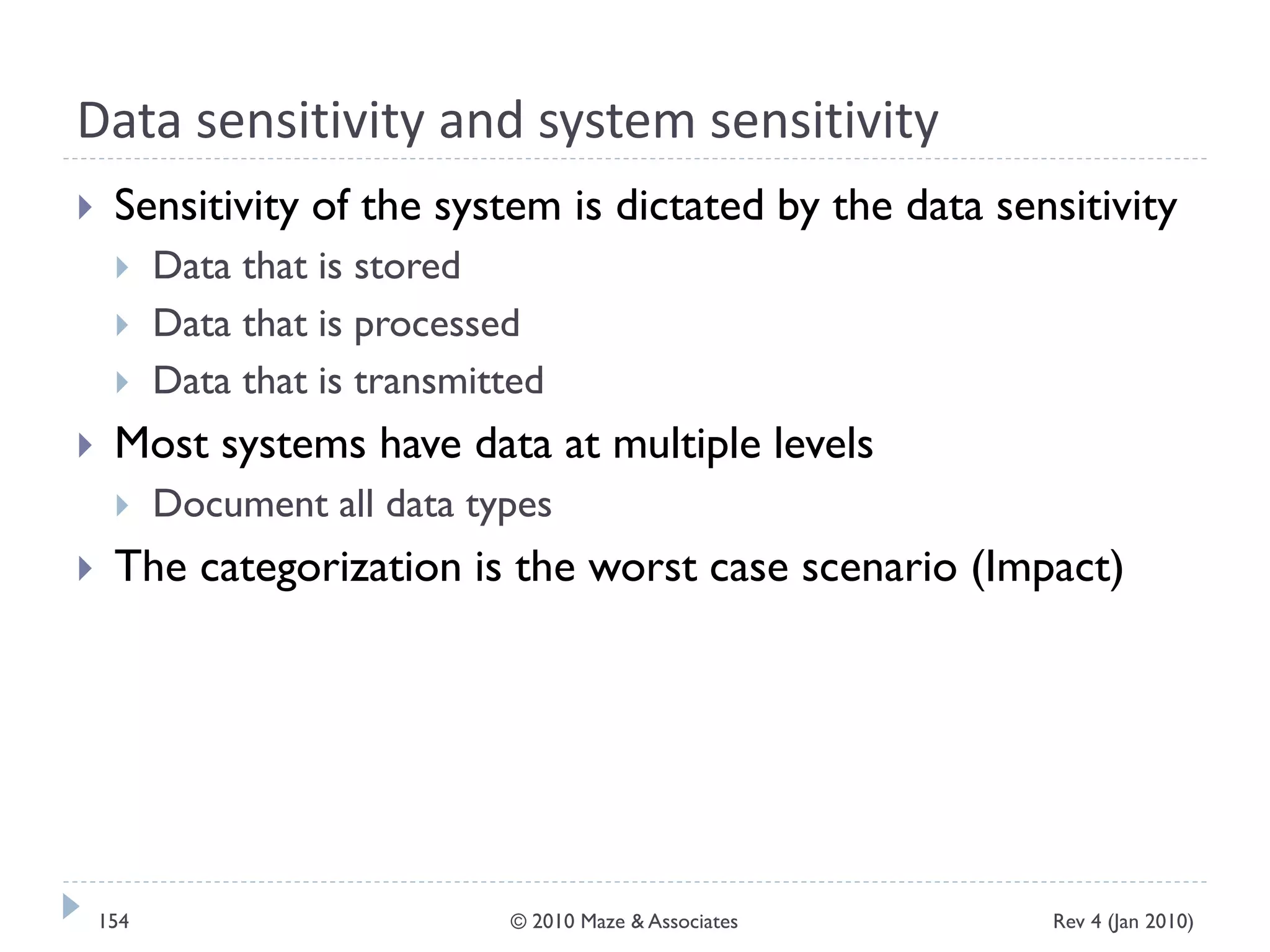 Data sensitivity and system sensitivity

Sensitivity of the system is dictated by the data sensitivity

Data that is stored

Data that is processed

Data that is transmitted

Most systems have data at multiple levels

Document all data types

The categorization is the worst case scenario (Impact)

154

© 2010 Maze & Associates

Rev 4 (Jan 2010)